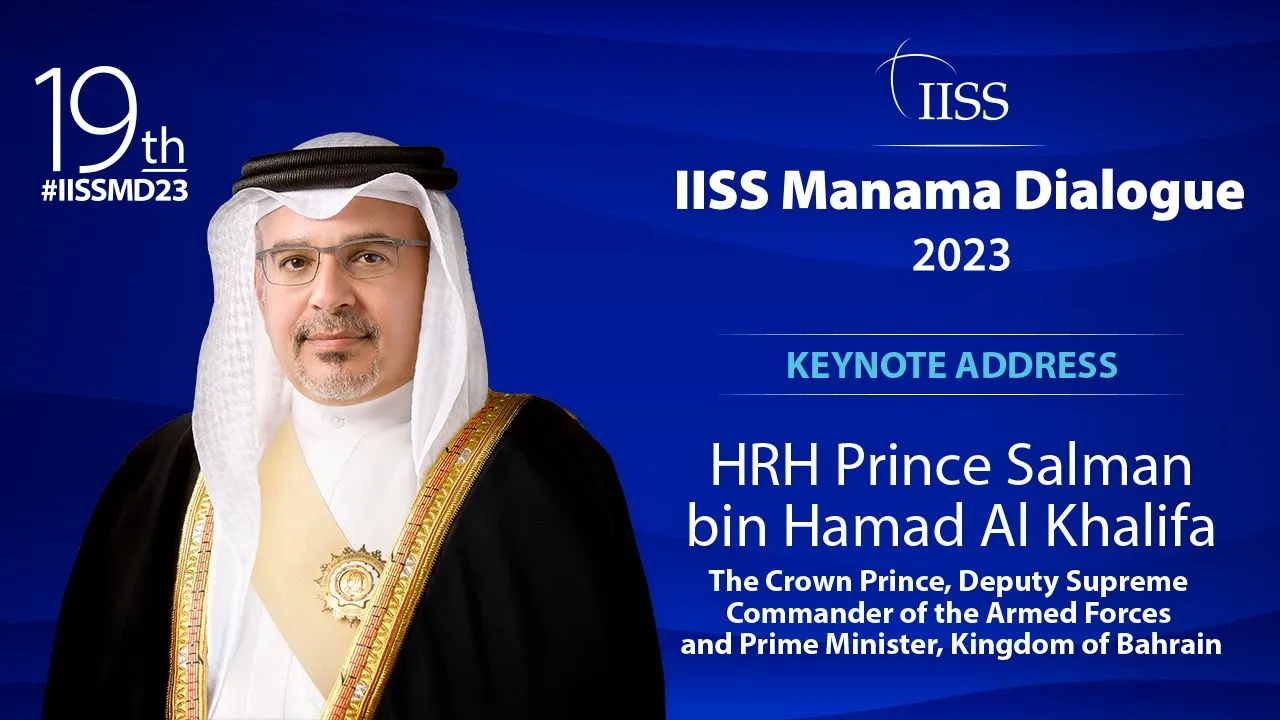 19th
#IISSMD23

IISS

IISS Manama Dialogue
2023

KEYNOTE ADDRESS

HRH Prince Salman bin Hamad Al Khalifa

The Crown Prince, Deputy Supreme Commander of the Armed Forces and Prime Minister, Kingdom of Bahrain